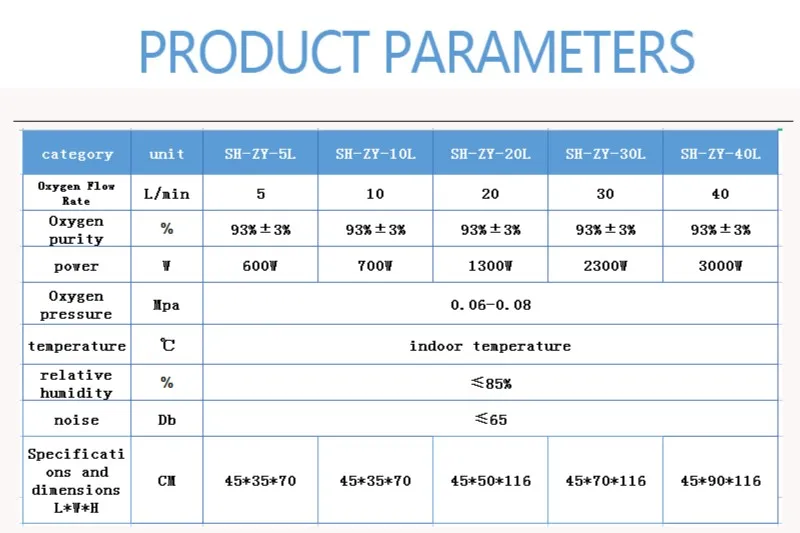 PRODUCT PARAMETERS

| category | unit | SH-ZY-5L | SH-ZY-10L | SH-ZY-20L | SH-ZY-30L | SH-ZY-40L |
|---|---|---|---|---|---|---|
| Oxygen Flow Rate | L/min | 5 | 10 | 20 | 30 | 40 |
| Oxygen purity | % | 93%±3% | 93%±3% | 93%±3% | 93%±3% | 93%±3% |
| power | W | 600W | 700W | 1300W | 2300W | 3000W |
| Oxygen pressure | Mpa | 0.06-0.08 | | | | |
| temperature | ℃ | indoor temperature | | | | |
| relative humidity | % | ≤85% | | | | |
| noise | Db | ≤65 | | | | |
| Specifications and dimensions L*W*H | CM | 45*35*70 | 45*35*70 | 45*50*116 | 45*70*116 | 45*90*116 |